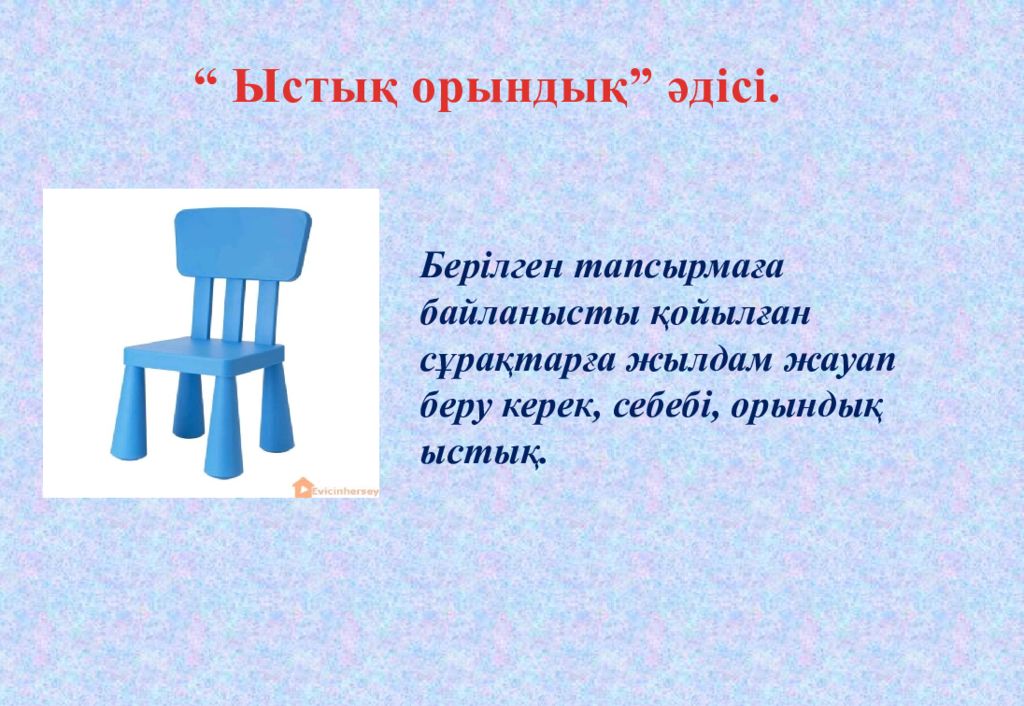 “ Ыстық орындық” әдісі.

Evicinhersey

Берілген тапсырмаға байланысты қойылған сұрақтарға жылдам жауап беру керек, себебі, орындық ыстық.